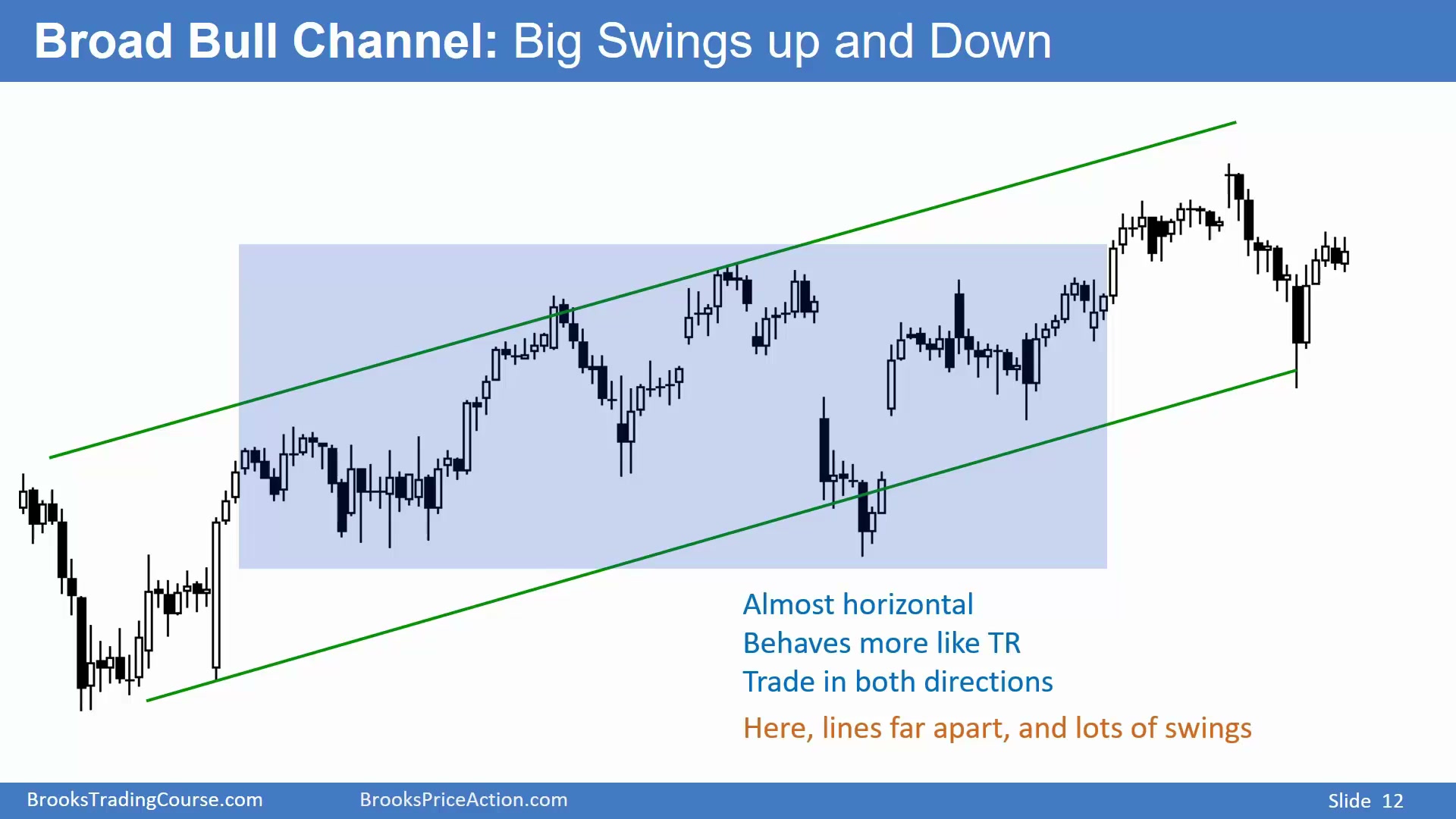 Broad Bull Channel: Big Swings up and Down

Almost horizontal
Behaves more like TR
Trade in both directions

Here, lines far apart, and lots of swings

BrooksTradingCourse.com BrooksPriceAction.com Slide 12